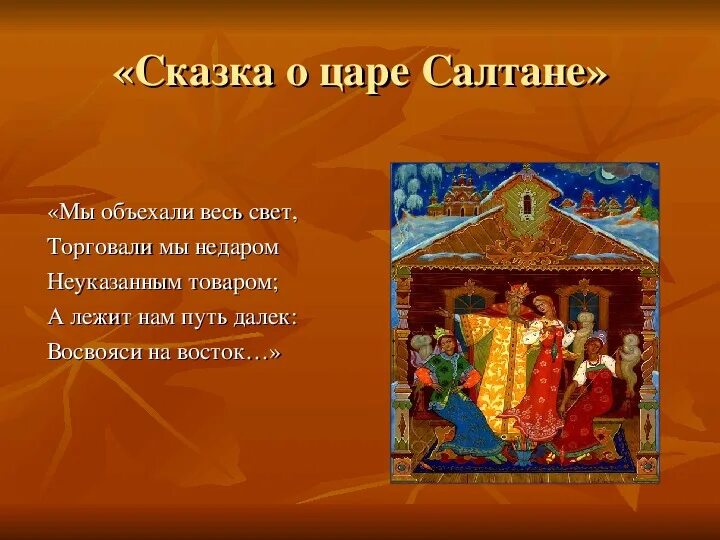 «Сказка о царе Салтане»

«Мы объехали весь свет,
Торговали мы недаром
Неуказанным товаром;
А лежит нам путь далек:
Восвояси на восток…»